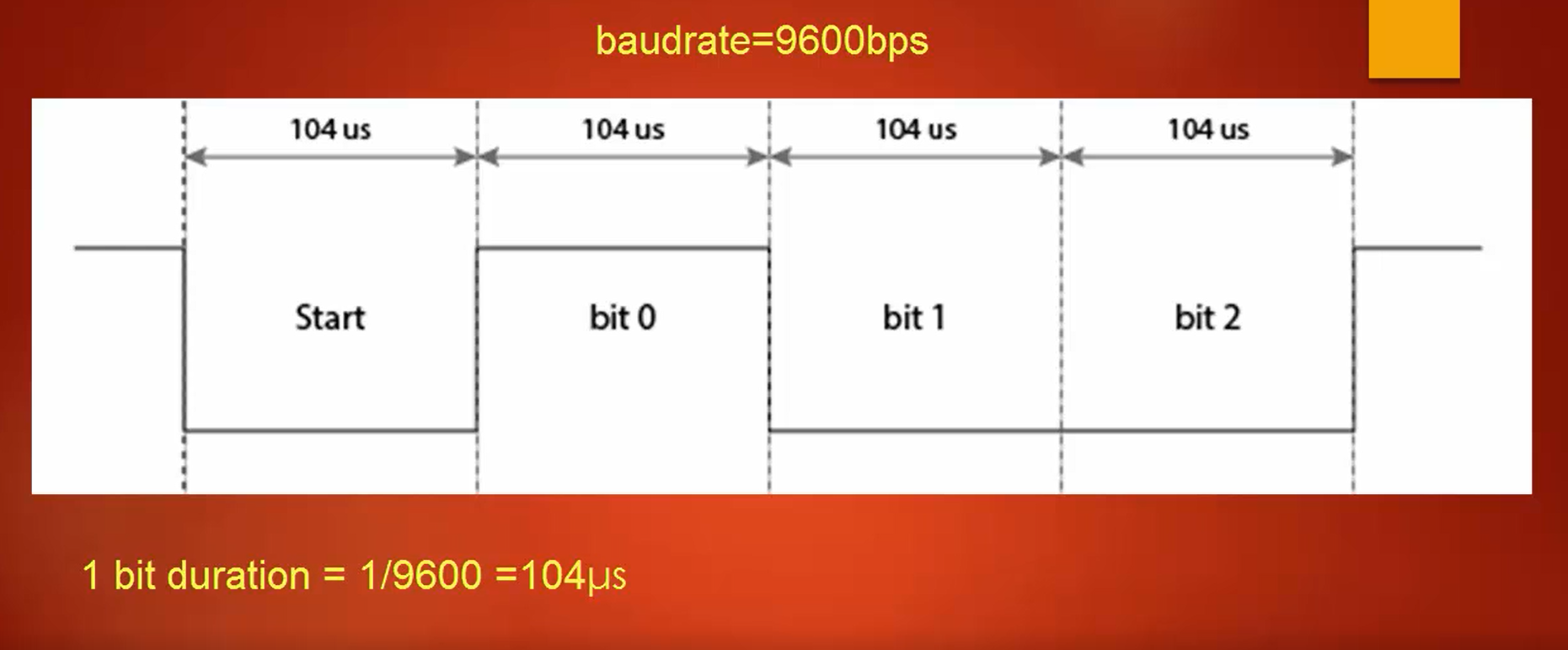 baudrate=9600bps

104 us
104 us
104 us
104 us

Start
bit 0
bit 1
bit 2

1 bit duration = 1/9600 =104μs